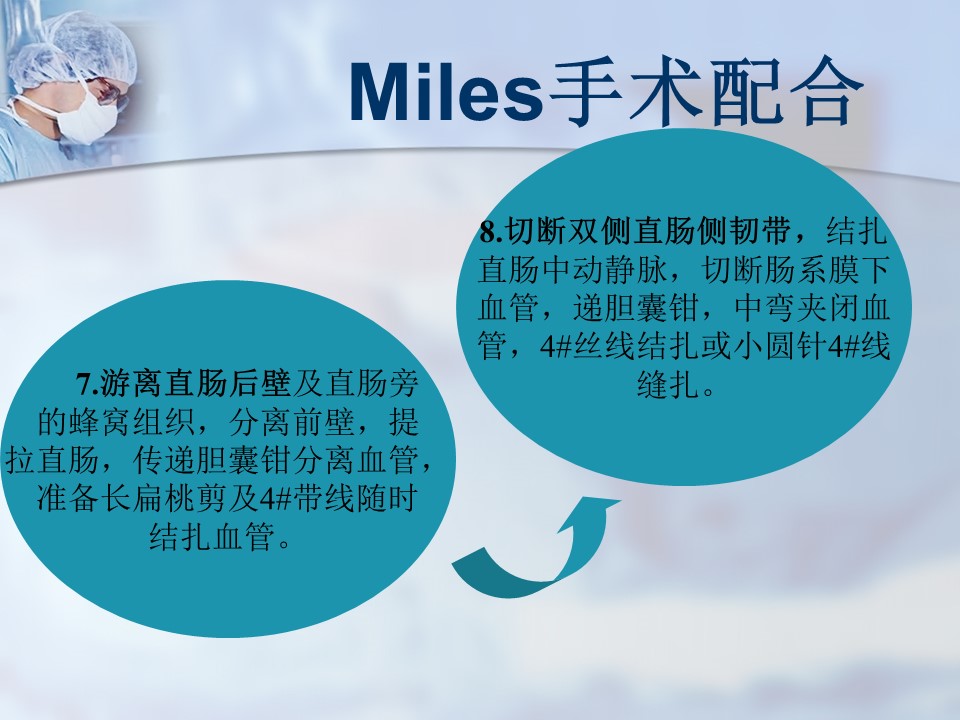 Miles手术配合

7.游离直肠后壁及直肠旁的蜂窝组织，分离前壁，提拉直肠，传递胆囊钳分离血管，准备长扁桃剪及4#带线随时结扎血管。

8.切断双侧直肠侧韧带，结扎直肠中动静脉，切断肠系膜下血管，递胆囊钳，中弯夹闭血管，4#丝线结扎或小圆针4#线缝扎。